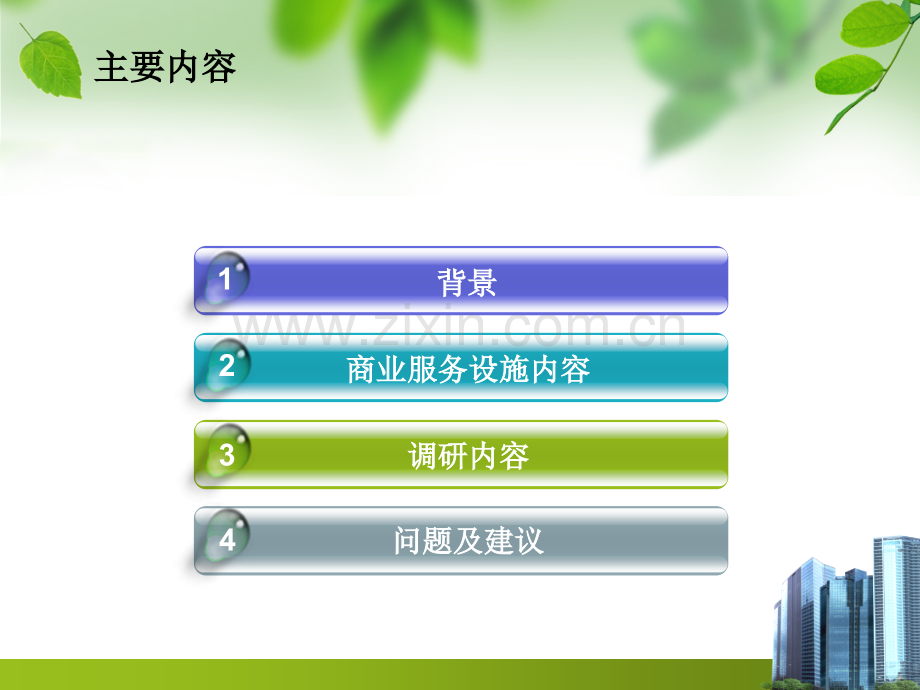 主要内容

1 背景

www.zixin.com.cn

2 商业服务设施内容

3 调研内容

4 问题及建议